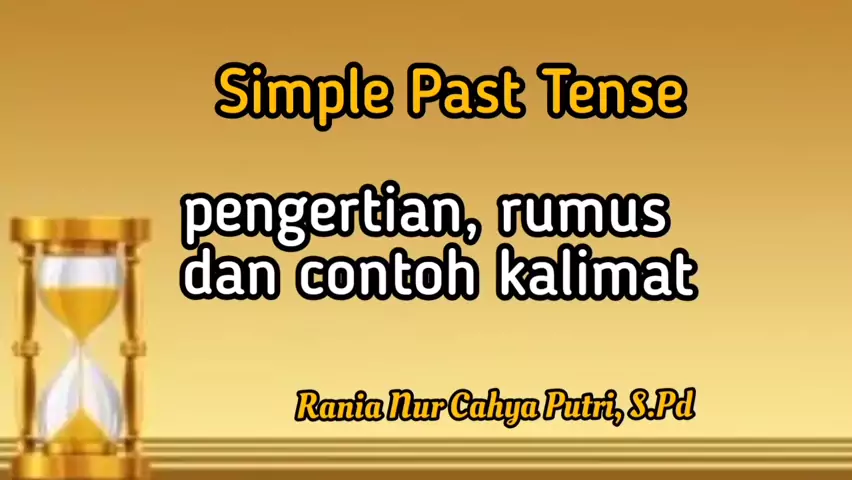 Simple Past Tense

pengertian, rumus dan contoh kalimat

Rania Nur Cahya Putri, S.Pd